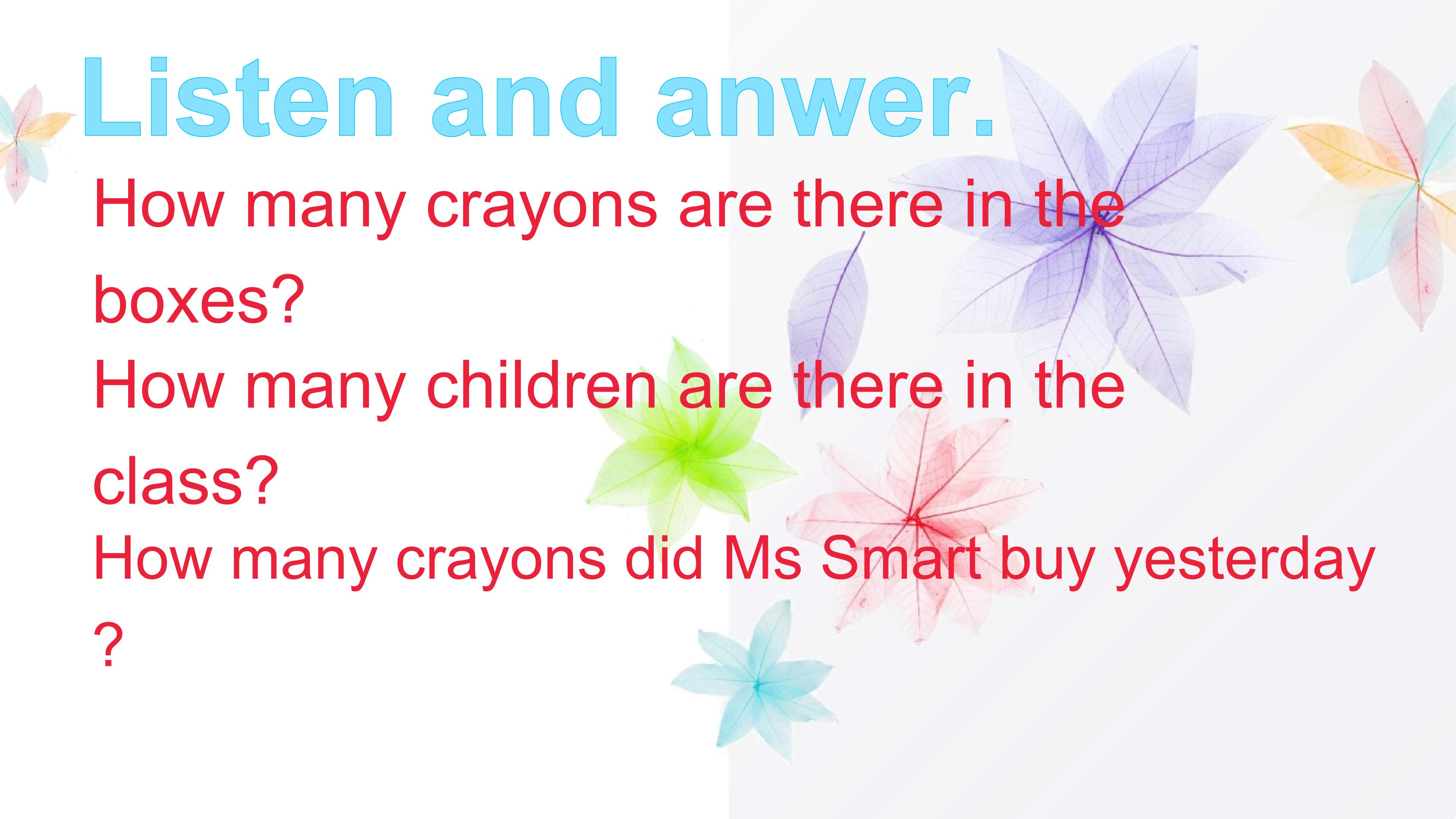 Listen and anwer.

How many crayons are there in the boxes?

How many children are there in the class?

How many crayons did Ms Smart buy yesterday ?